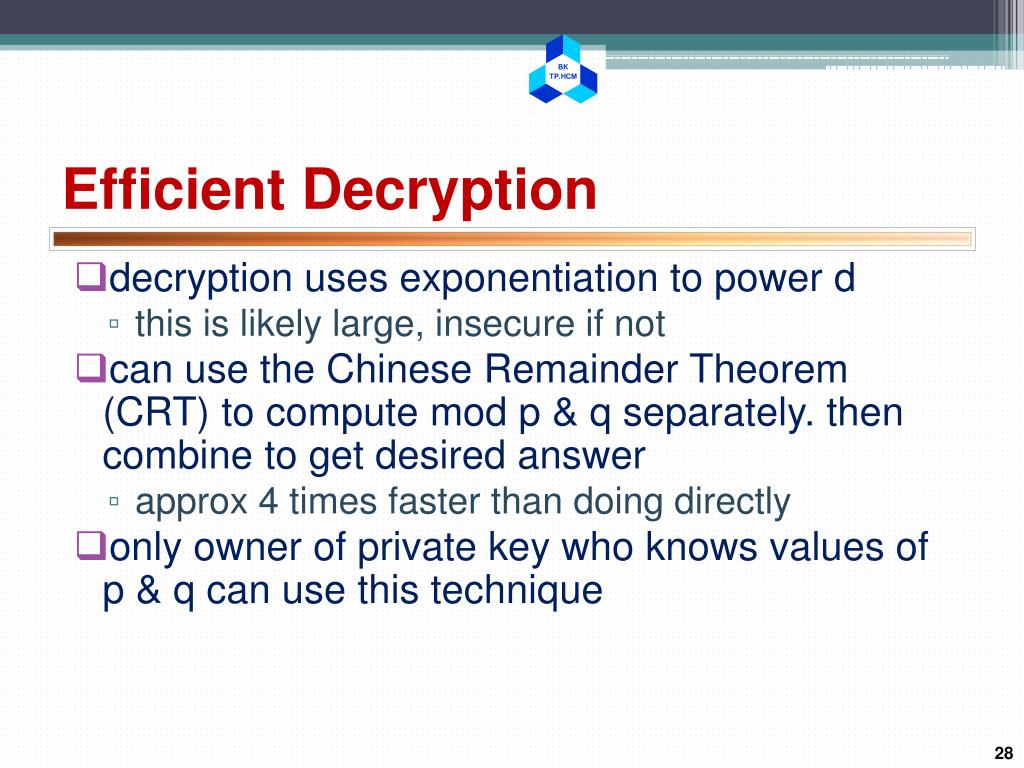 BK
TP.HCM

Efficient Decryption

❑decryption uses exponentiation to power d
▫ this is likely large, insecure if not
❑can use the Chinese Remainder Theorem (CRT) to compute mod p & q separately. then combine to get desired answer
▫ approx 4 times faster than doing directly
❑only owner of private key who knows values of p & q can use this technique

28